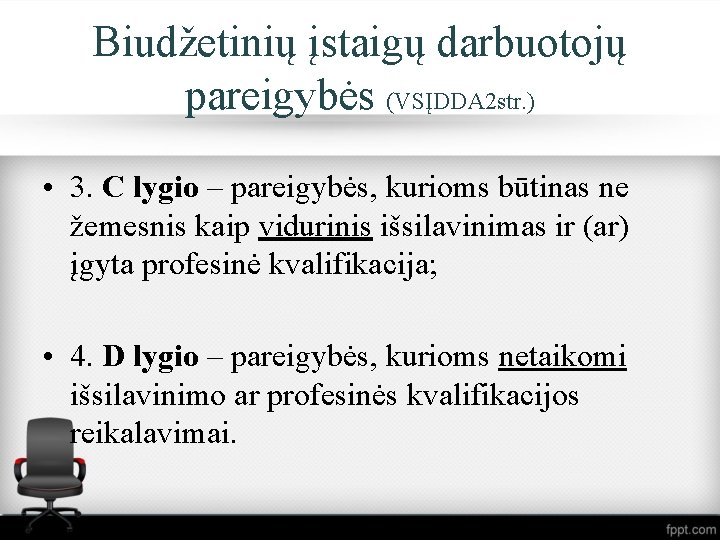 Biudžetinių įstaigų darbuotojų pareigybės (VSĮDDA2str.)

• 3. C lygio – pareigybės, kurioms būtinas ne žemesnis kaip vidurinis išsilavinimas ir (ar) įgyta profesinė kvalifikacija;

• 4. D lygio – pareigybės, kurioms netaikomi išsilavinimo ar profesinės kvalifikacijos reikalavimai.

fppt.com